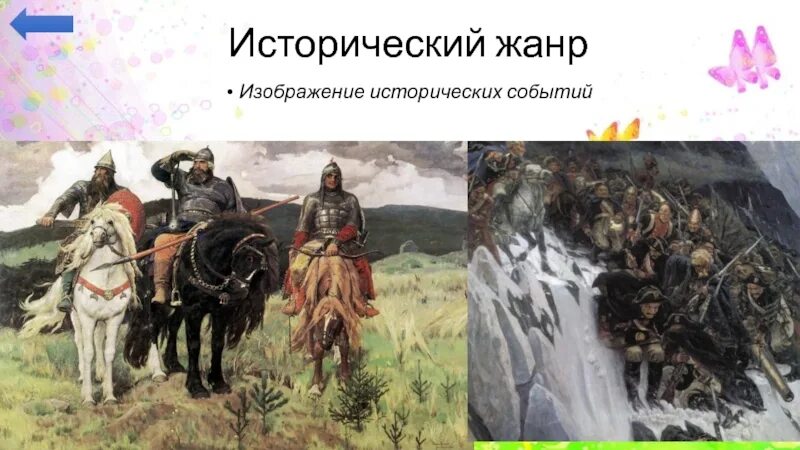 Исторический жанр

• Изображение исторических событий